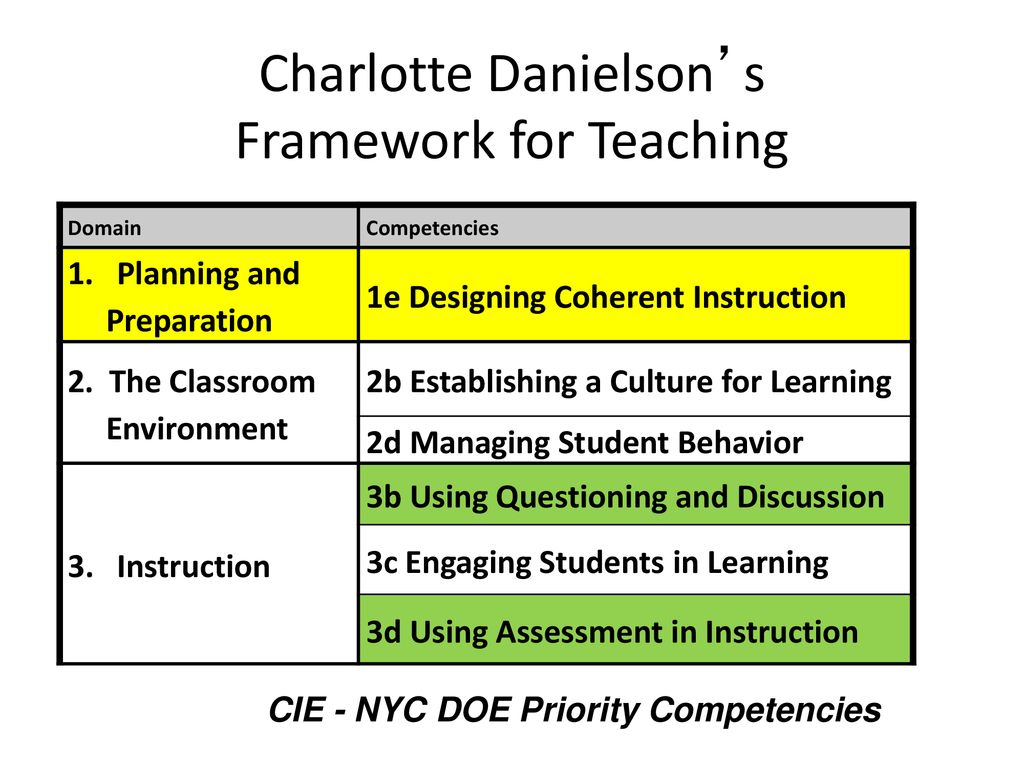 Charlotte Danielson's Framework for Teaching

| Domain | Competencies |
|---|---|
| 1. Planning and Preparation | 1e Designing Coherent Instruction |
| 2. The Classroom Environment | 2b Establishing a Culture for Learning |
| | 2d Managing Student Behavior |
| 3. Instruction | 3b Using Questioning and Discussion |
| | 3c Engaging Students in Learning |
| | 3d Using Assessment in Instruction |

CIE - NYC DOE Priority Competencies